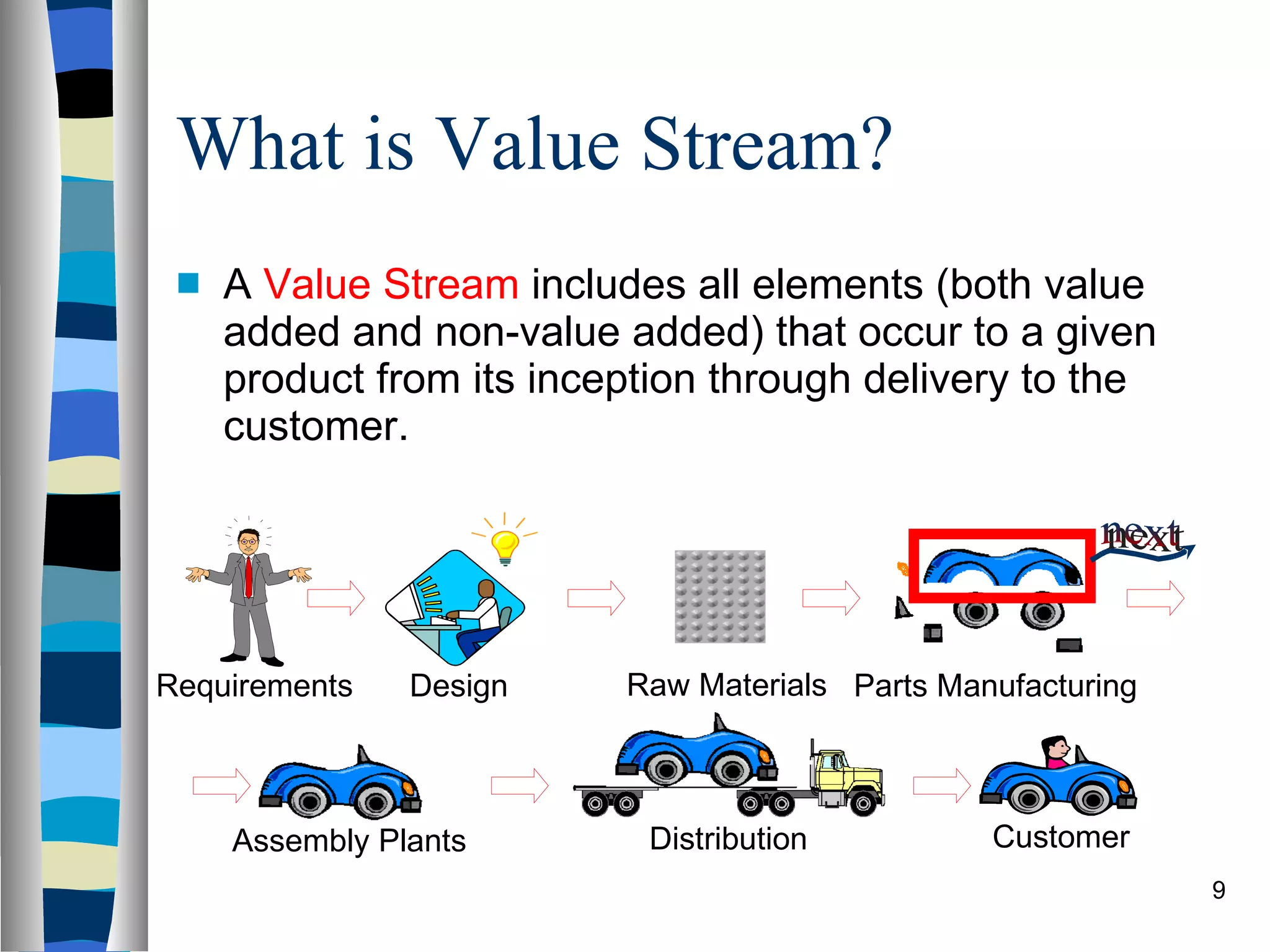 What is Value Stream?

A Value Stream includes all elements (both value added and non-value added) that occur to a given product from its inception through delivery to the customer.

next

Requirements Design Raw Materials Parts Manufacturing

Assembly Plants Distribution Customer

9